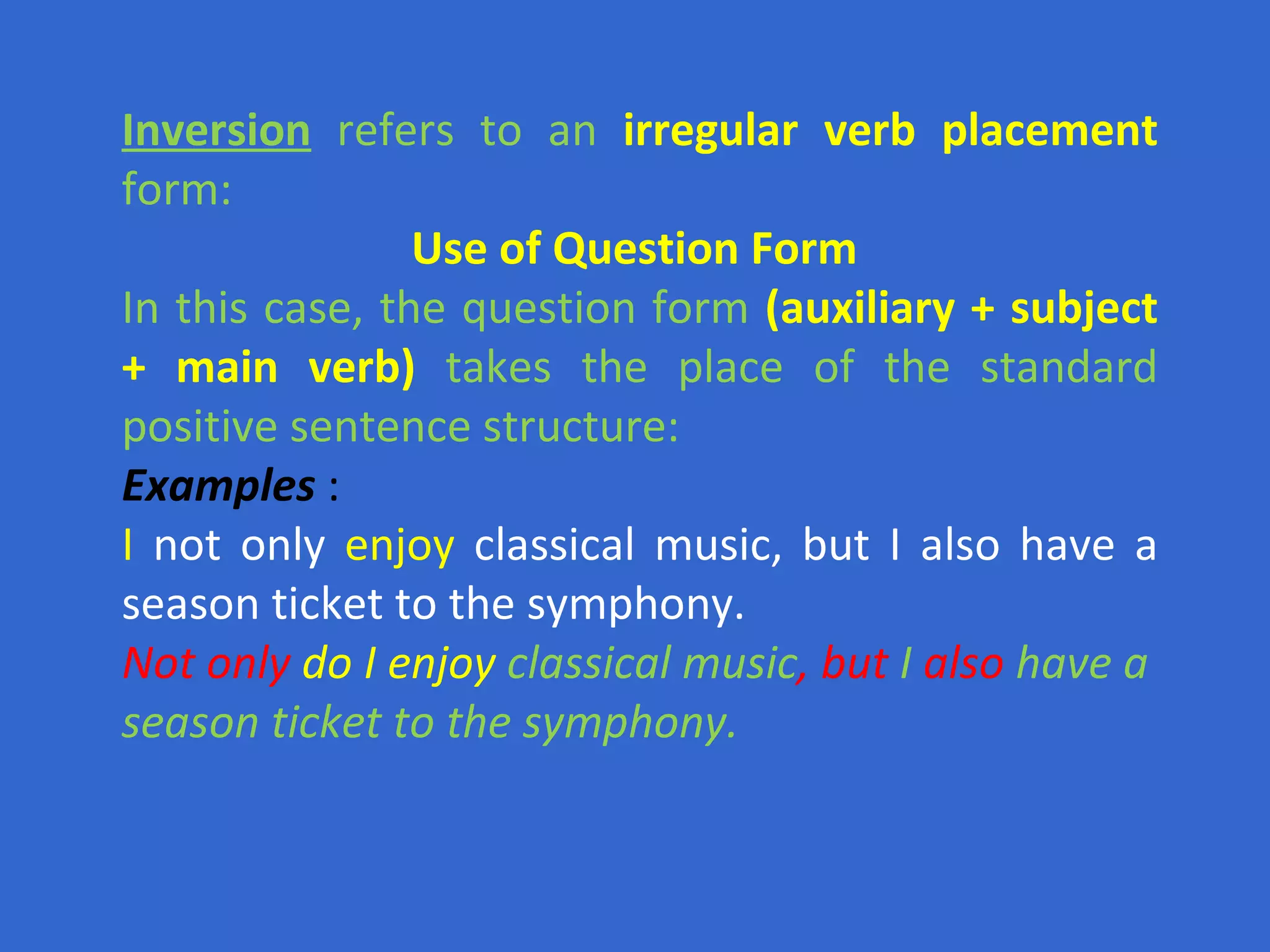 Inversion refers to an irregular verb placement form:

Use of Question Form

In this case, the question form (auxiliary + subject + main verb) takes the place of the standard positive sentence structure:

Examples :

I not only enjoy classical music, but I also have a season ticket to the symphony.

Not only do I enjoy classical music, but I also have a season ticket to the symphony.